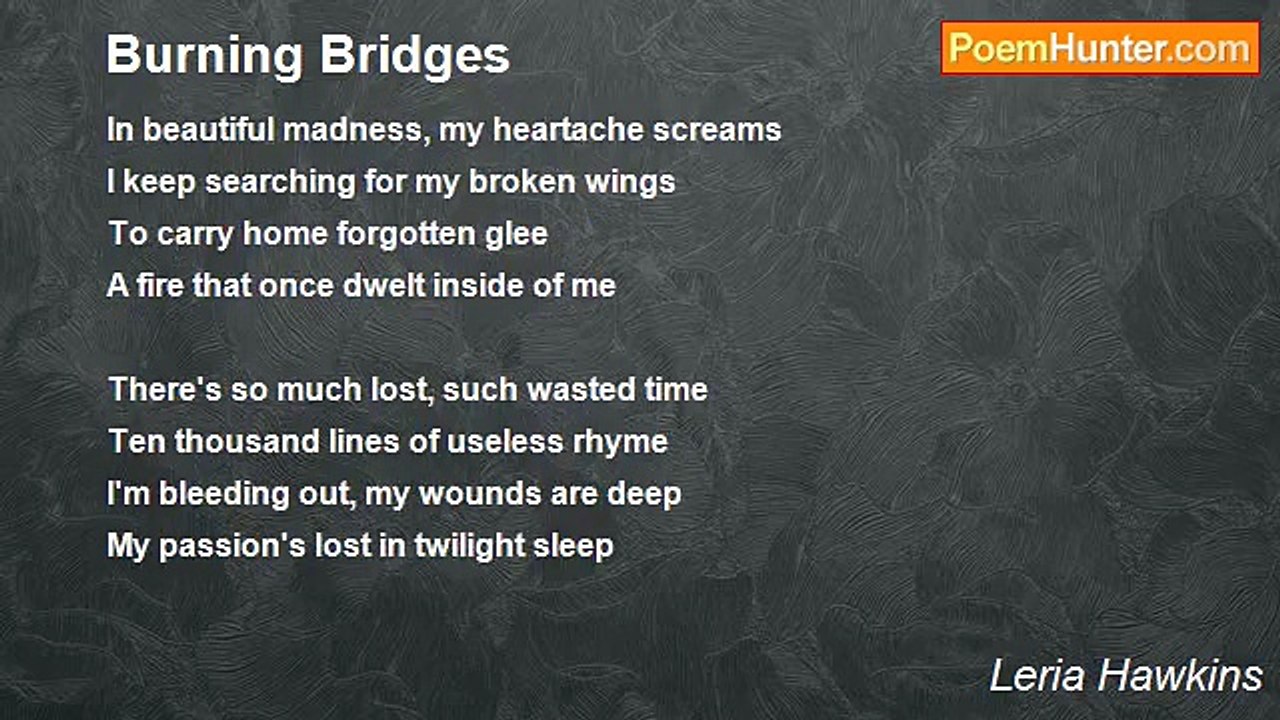 Burning Bridges

PoemHunter.com

In beautiful madness, my heartache screams
I keep searching for my broken wings
To carry home forgotten glee
A fire that once dwelt inside of me

There's so much lost, such wasted time
Ten thousand lines of useless rhyme
I'm bleeding out, my wounds are deep
My passion's lost in twilight sleep

Leria Hawkins